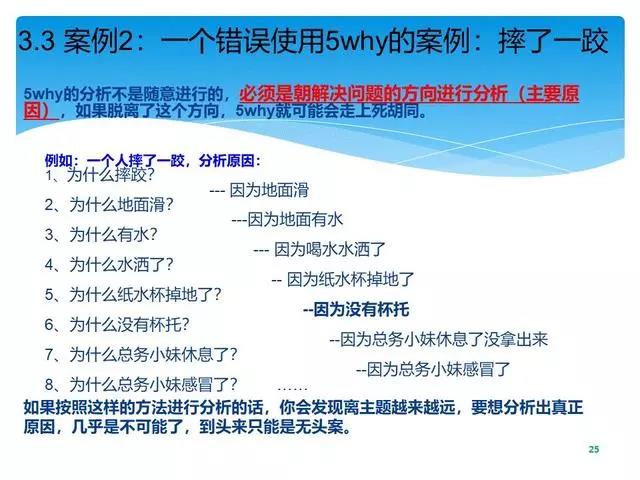 3.3 案例2：一个错误使用5why的案例：摔了一跤

5why的分析不是随意进行的，必须是朝解决问题的方向进行分析（主要原因），如果脱离了这个方向，5why就可能会走上死胡同。

例如：一个人摔了一跤，分析原因：

1、为什么摔跤？

--- 因为地面滑

2、为什么地面滑？

---因为地面有水

3、为什么有水？

--- 因为喝水水洒了

4、为什么水洒了？

-- 因为纸水杯掉地了

5、为什么纸水杯掉地了？

--因为没有杯托

6、为什么没有杯托？

--因为总务小妹休息了没拿出来

7、为什么总务小妹休息了？

--因为总务小妹感冒了

8、为什么总务小妹感冒了？ ……

如果按照这样的方法进行分析的话，你会发现离主题越来越远，要想分析出真正原因，几乎是不可能了，到头来只能是无头案。

25